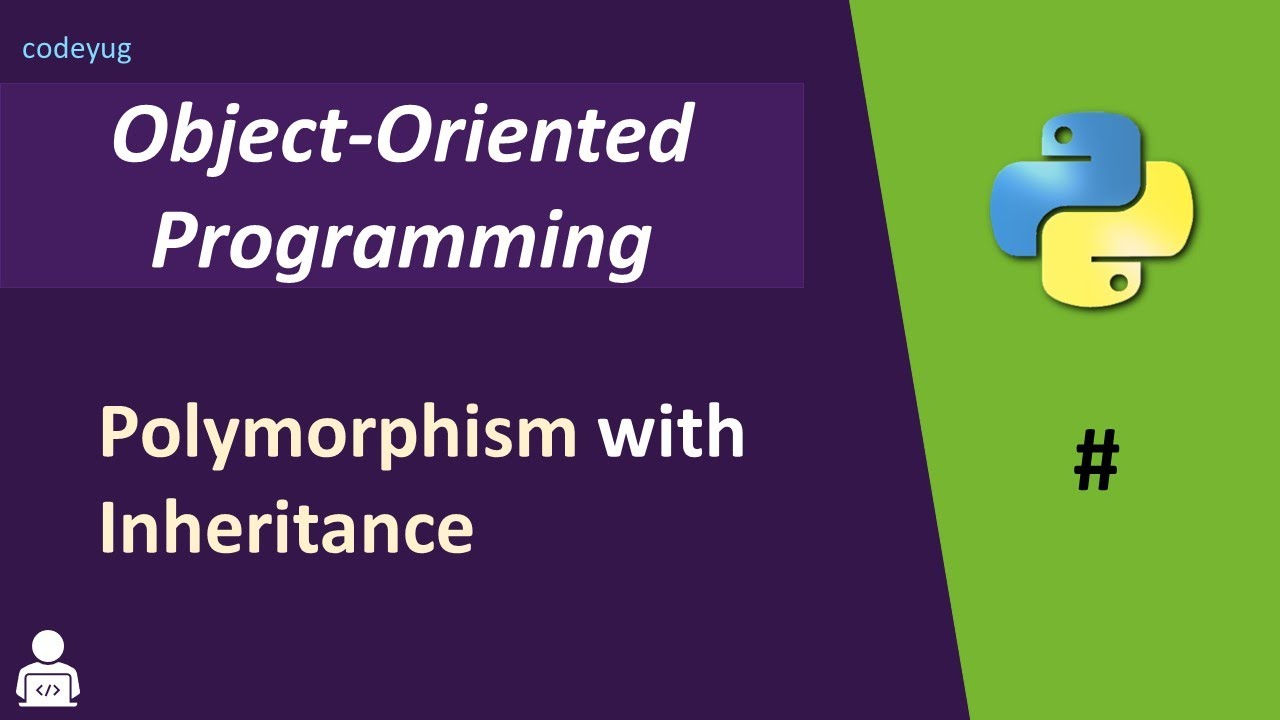 codeyug

Object-Oriented Programming

Polymorphism with Inheritance

#

</>